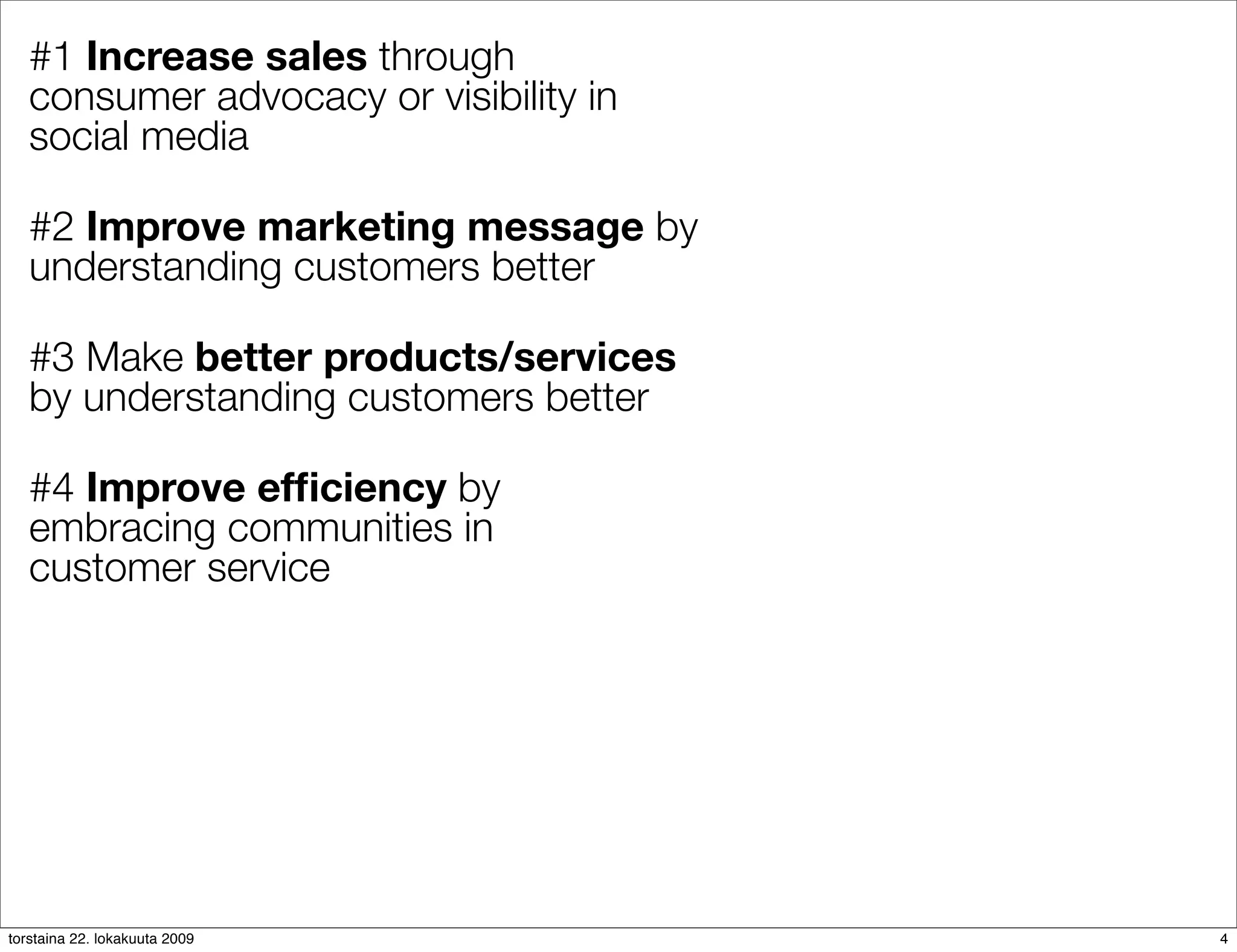 #1 Increase sales through consumer advocacy or visibility in social media

#2 Improve marketing message by understanding customers better

#3 Make better products/services by understanding customers better

#4 Improve efficiency by embracing communities in customer service

torstaina 22. lokakuuta 2009

4